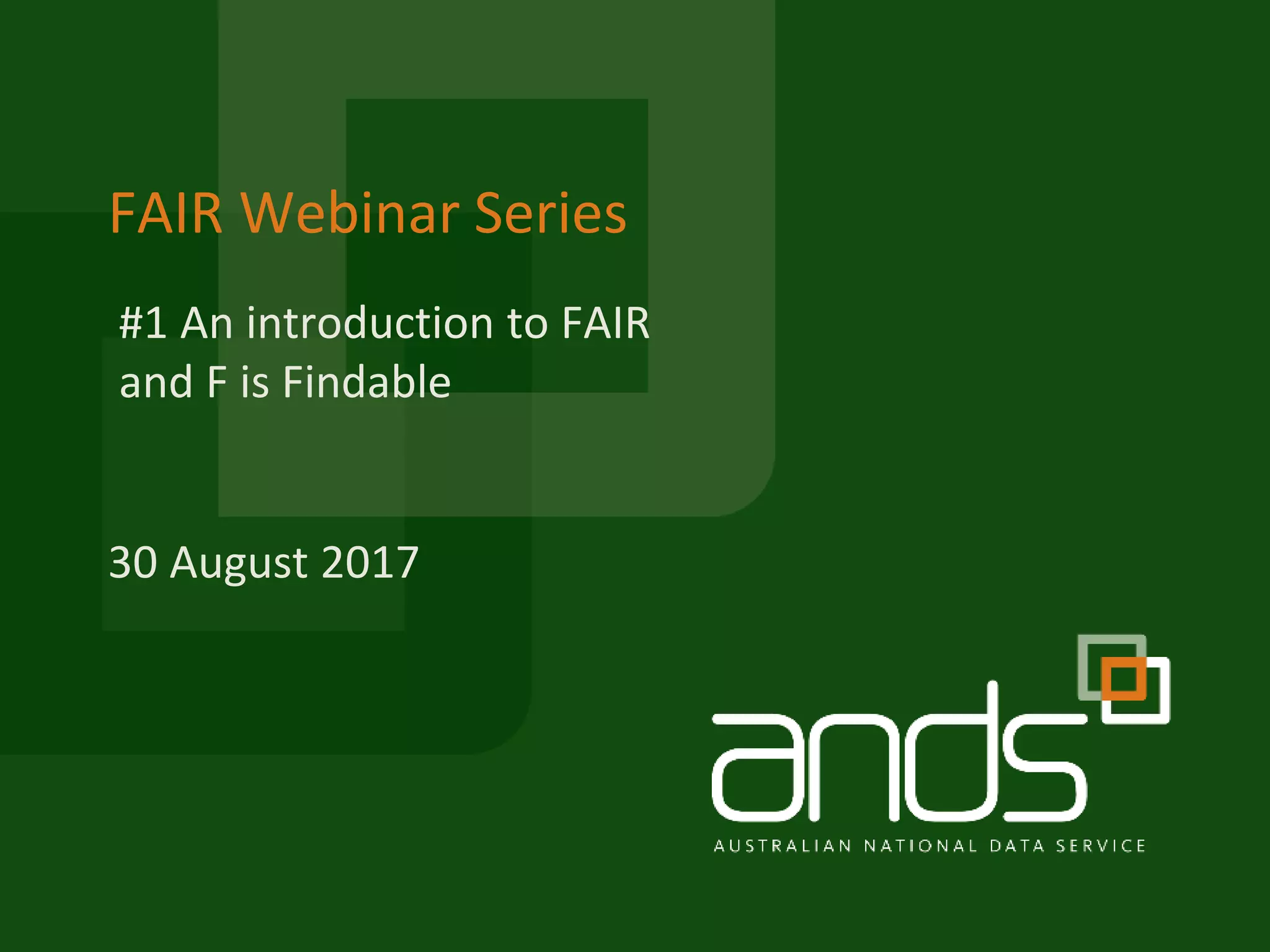 FAIR Webinar Series

#1 An introduction to FAIR and F is Findable

30 August 2017

ands

AUSTRALIAN NATIONAL DATA SERVICE